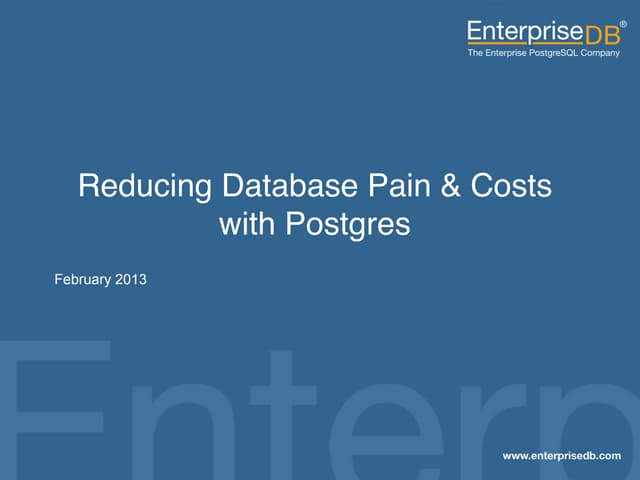 EnterpriseDB®
The Enterprise PostgreSQL Company

Reducing Database Pain & Costs with Postgres

February 2013

Enterp

www.enterprisedb.com